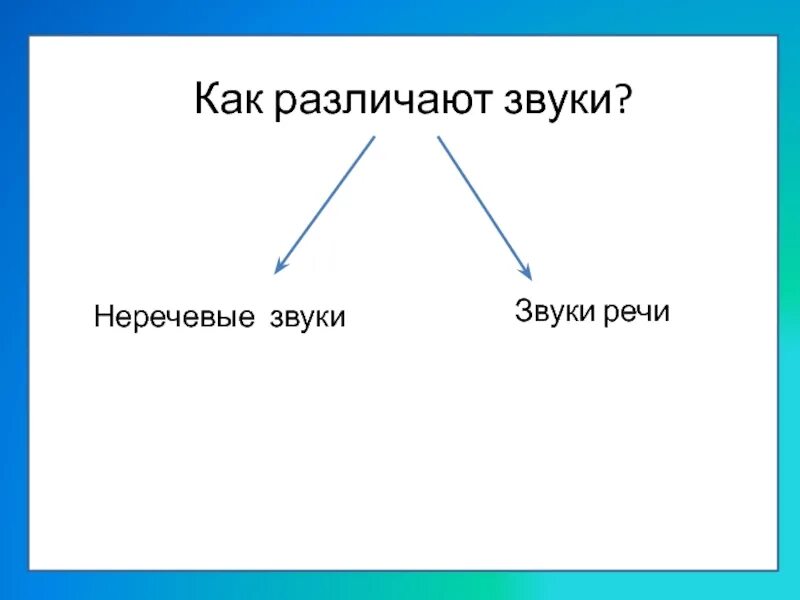 Как различают звуки?

Неречевые звуки

Звуки речи